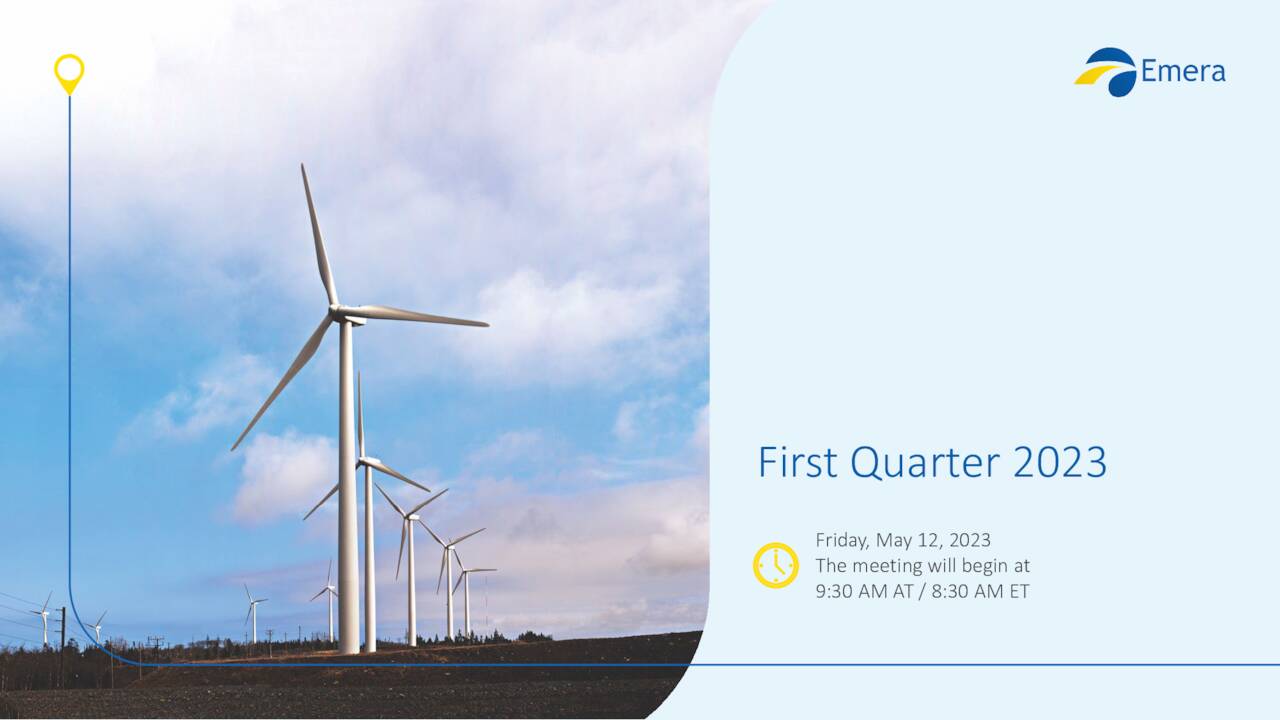 Emera

First Quarter 2023

Friday, May 12, 2023
The meeting will begin at
9:30 AM AT / 8:30 AM ET